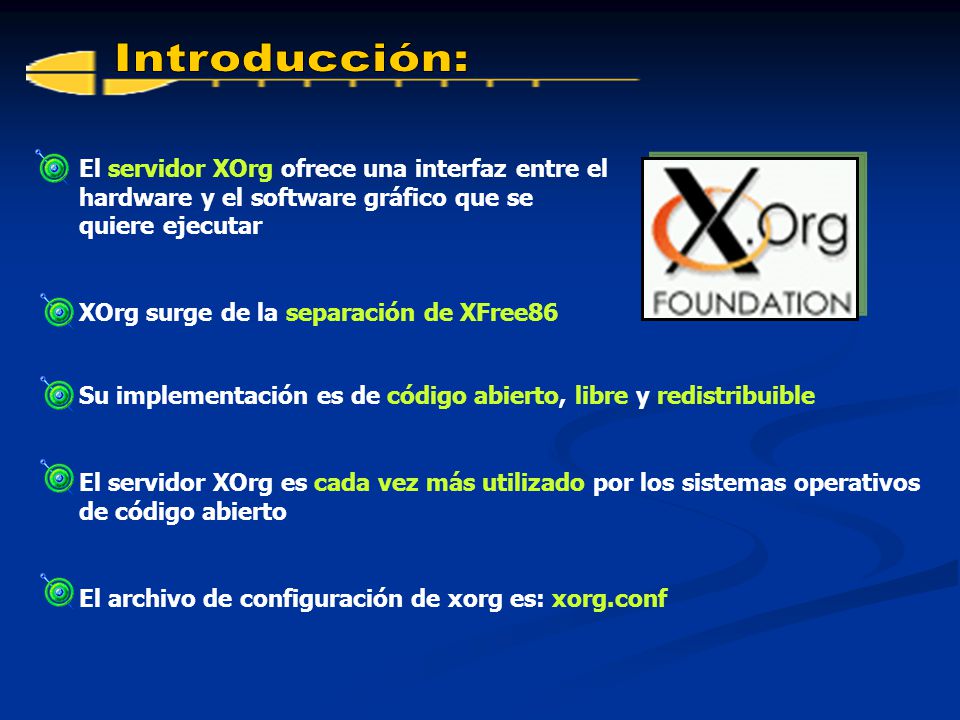 Introducción:

El servidor XOrg ofrece una interfaz entre el hardware y el software gráfico que se quiere ejecutar

X.Org FOUNDATION

XOrg surge de la separación de XFree86

Su implementación es de código abierto, libre y redistribuible

El servidor XOrg es cada vez más utilizado por los sistemas operativos de código abierto

El archivo de configuración de xorg es: xorg.conf